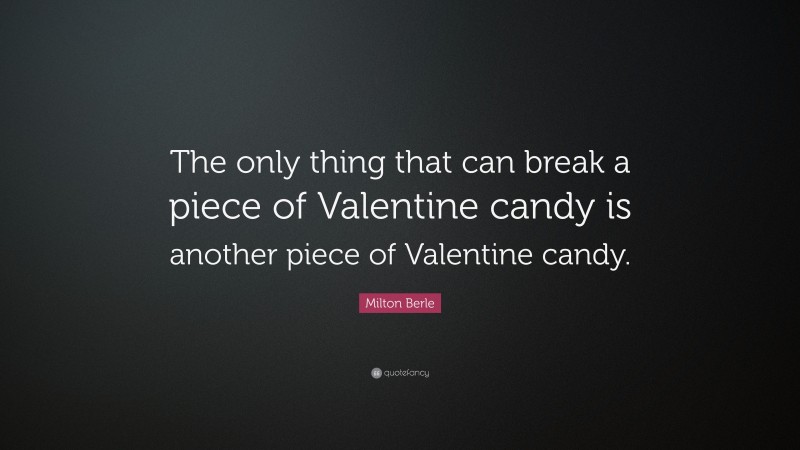 The only thing that can break a piece of Valentine candy is another piece of Valentine candy.

Milton Berle

quotefancy